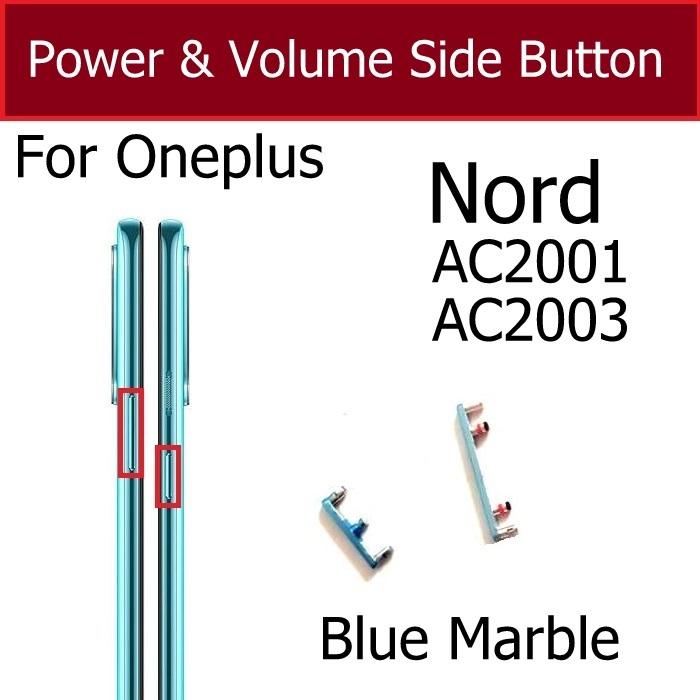 Power & Volume Side Button

For Oneplus

Nord
AC2001
AC2003

Blue Marble